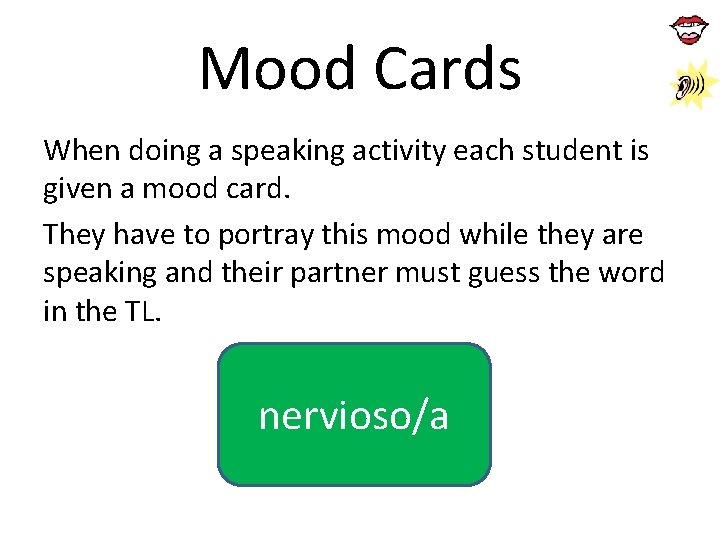 Mood Cards

When doing a speaking activity each student is given a mood card.

They have to portray this mood while they are speaking and their partner must guess the word in the TL.

nervioso/a